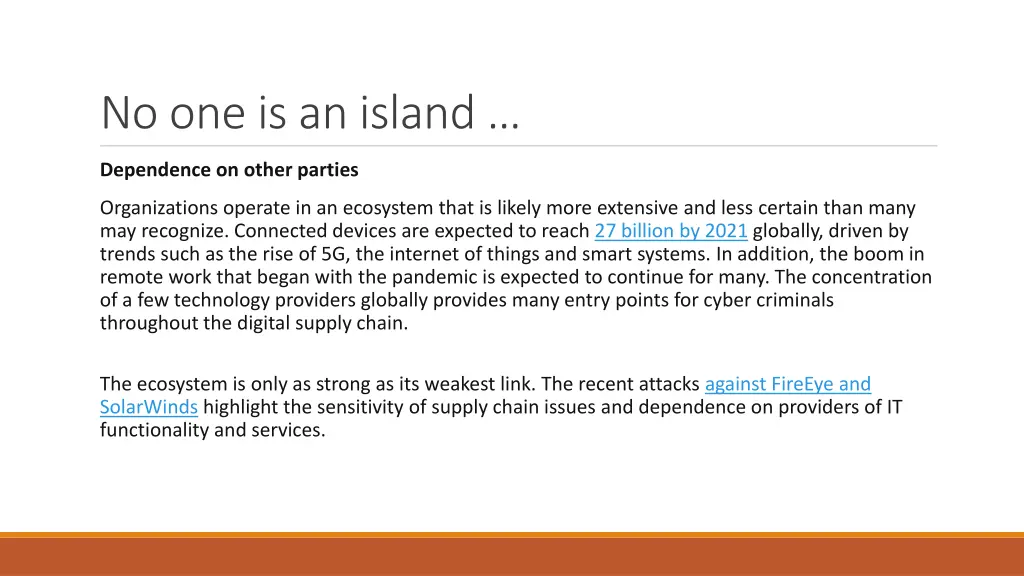 No one is an island …

Dependence on other parties

Organizations operate in an ecosystem that is likely more extensive and less certain than many may recognize. Connected devices are expected to reach 27 billion by 2021 globally, driven by trends such as the rise of 5G, the internet of things and smart systems. In addition, the boom in remote work that began with the pandemic is expected to continue for many. The concentration of a few technology providers globally provides many entry points for cyber criminals throughout the digital supply chain.

The ecosystem is only as strong as its weakest link. The recent attacks against FireEye and SolarWinds highlight the sensitivity of supply chain issues and dependence on providers of IT functionality and services.